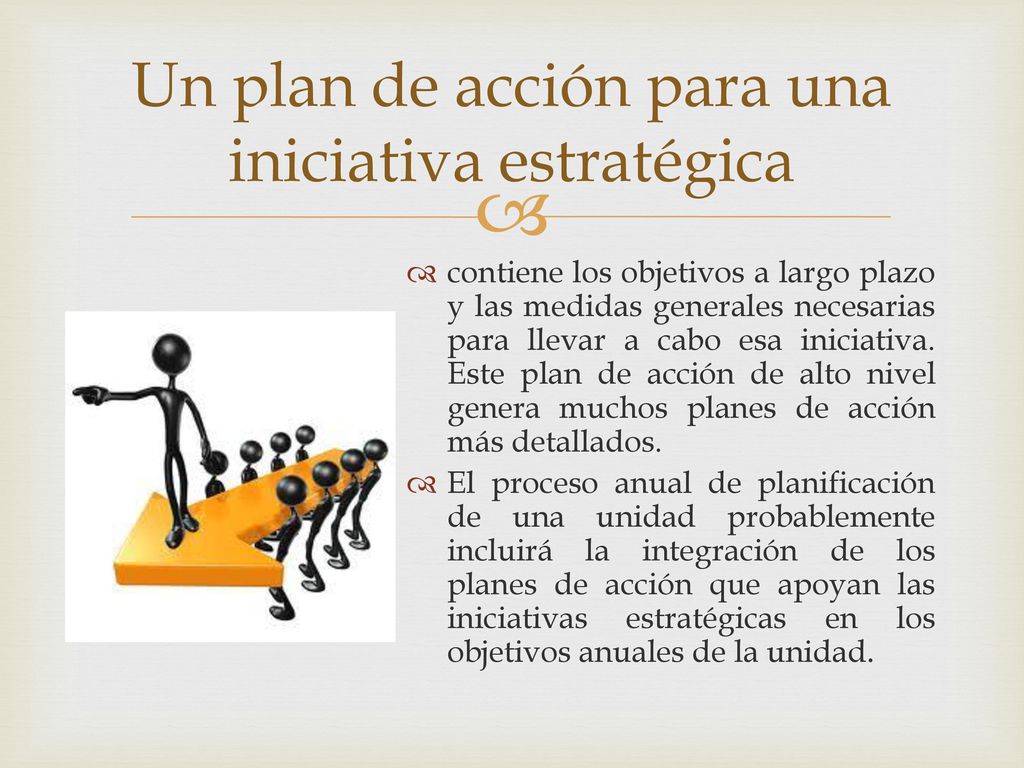 Un plan de acción para una iniciativa estratégica

contiene los objetivos a largo plazo y las medidas generales necesarias para llevar a cabo esa iniciativa. Este plan de acción de alto nivel genera muchos planes de acción más detallados.

El proceso anual de planificación de una unidad probablemente incluirá la integración de los planes de acción que apoyan las iniciativas estratégicas en los objetivos anuales de la unidad.